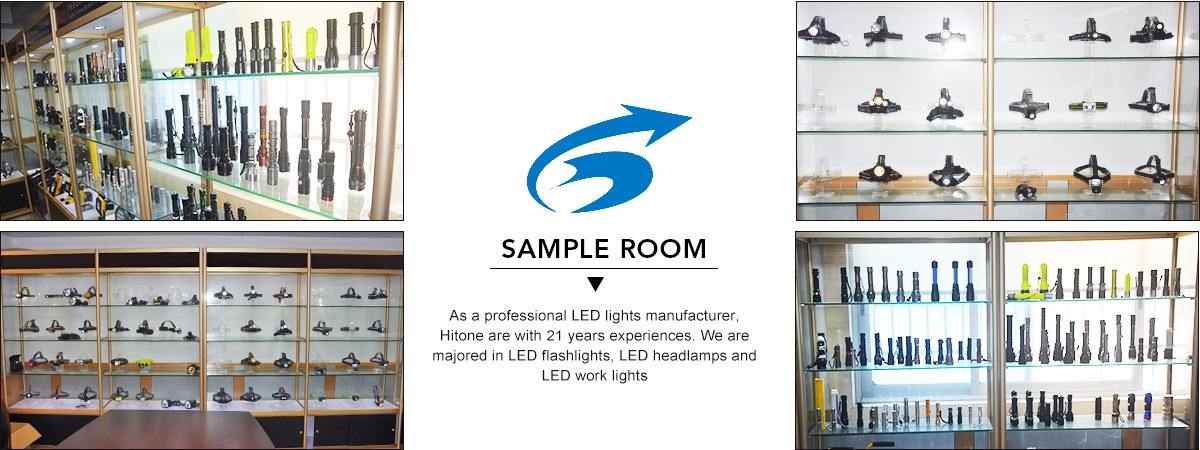 SAMPLE ROOM

As a professional LED lights manufacturer, Hitone are with 21 years experiences. We are majored in LED flashlights, LED headlamps and LED work lights